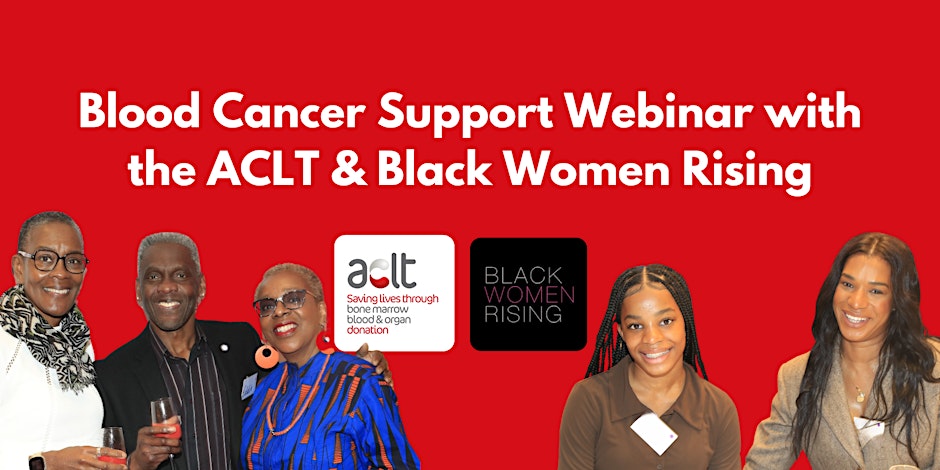 Blood Cancer Support Webinar with the ACLT & Black Women Rising

aclt
Saving lives through bone marrow blood & organ donation

BLACK
WOMEN
RISING